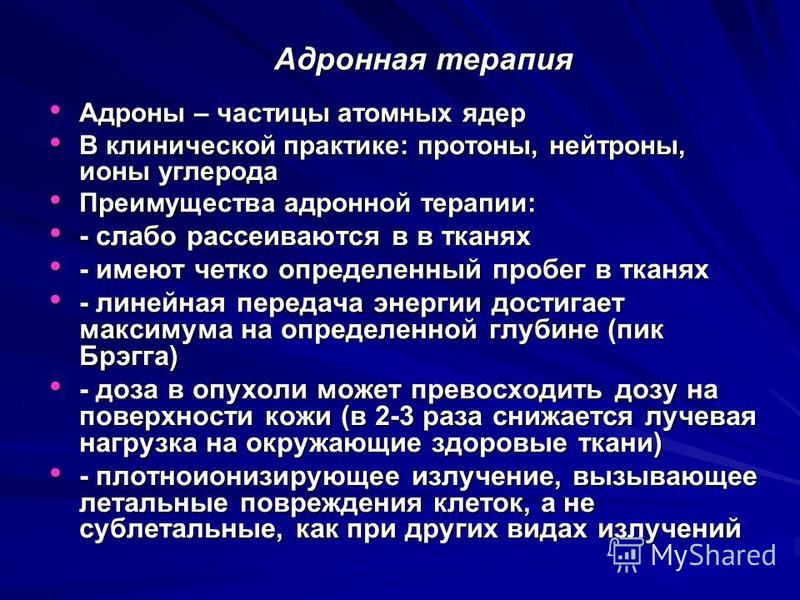 Адронная терапия

• Адроны – частицы атомных ядер
• В клинической практике: протоны, нейтроны, ионы углерода
• Преимущества адронной терапии:
• - слабо рассеиваются в в тканях
• - имеют четко определенный пробег в тканях
• - линейная передача энергии достигает максимума на определенной глубине (пик Брэгга)
• - доза в опухоли может превосходить дозу на поверхности кожи (в 2-3 раза снижается лучевая нагрузка на окружающие здоровые ткани)
• - плотноионизирующее излучение, вызывающее летальные повреждения клеток, а не сублетальные, как при других видах излучений

MyShared